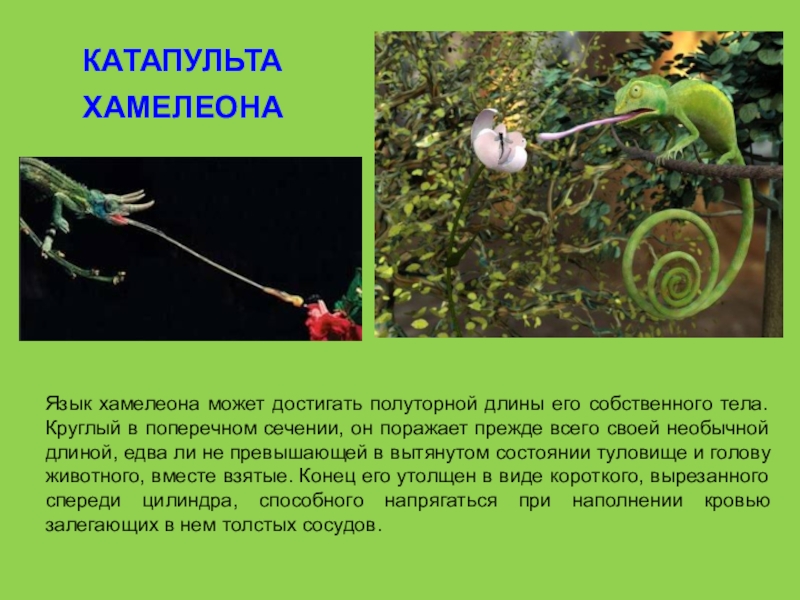 КАТАПУЛЬТА
ХАМЕЛЕОНА

Язык хамелеона может достигать полуторной длины его собственного тела. Круглый в поперечном сечении, он поражает прежде всего своей необычной длиной, едва ли не превышающей в вытянутом состоянии туловище и голову животного, вместе взятые. Конец его утолщен в виде короткого, вырезанного спереди цилиндра, способного напрягаться при наполнении кровью залегающих в нем толстых сосудов.